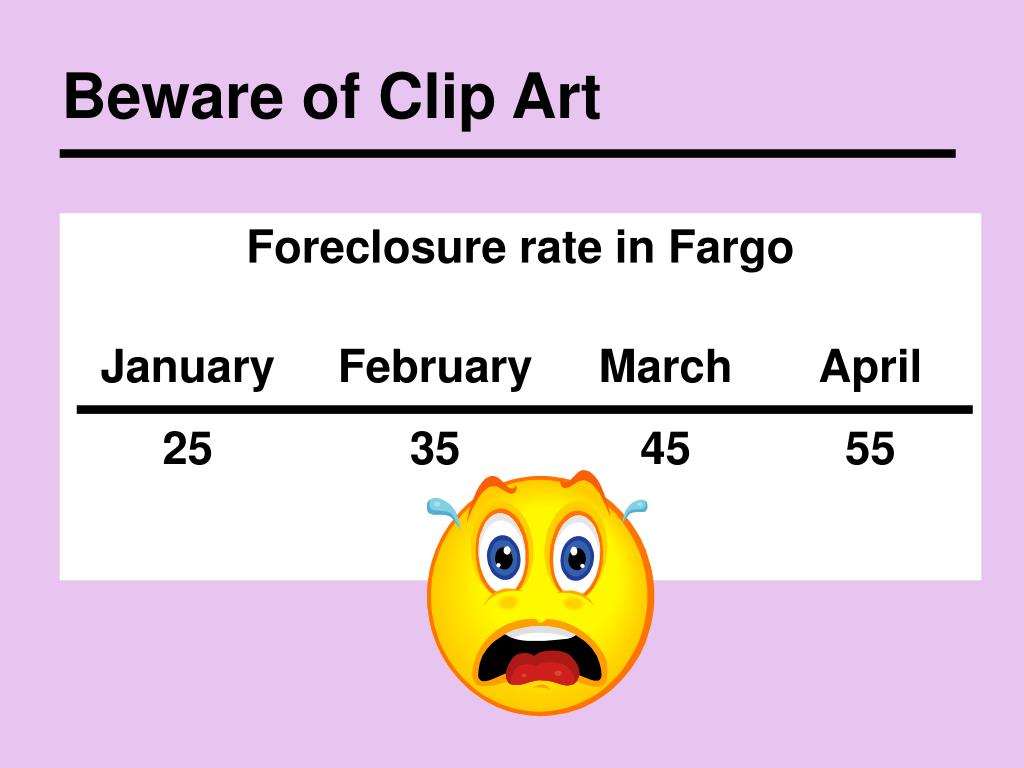 Beware of Clip Art

Foreclosure rate in Fargo

| January | February | March | April |
|---|---|---|---|
| 25 | 35 | 45 | 55 |